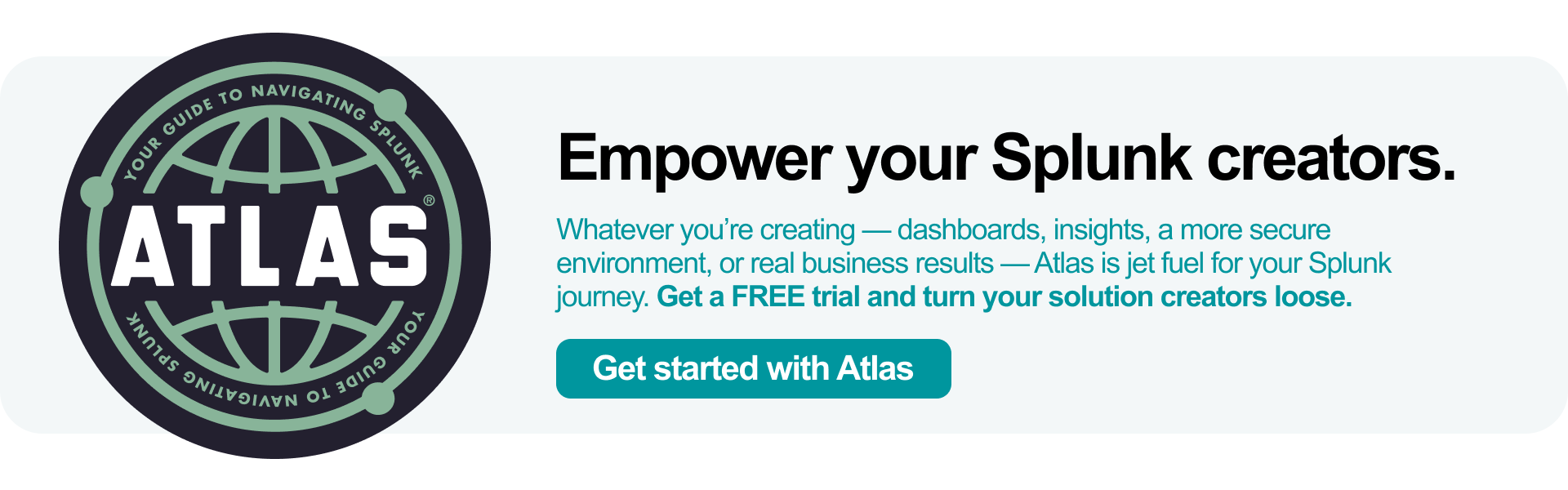 YOUR GUIDE TO NAVIGATING SPLUNK

ATLAS®

YOUR GUIDE TO NAVIGATING SPLUNK

Empower your Splunk creators.

Whatever you're creating — dashboards, insights, a more secure environment, or real business results — Atlas is jet fuel for your Splunk journey. Get a FREE trial and turn your solution creators loose.

Get started with Atlas